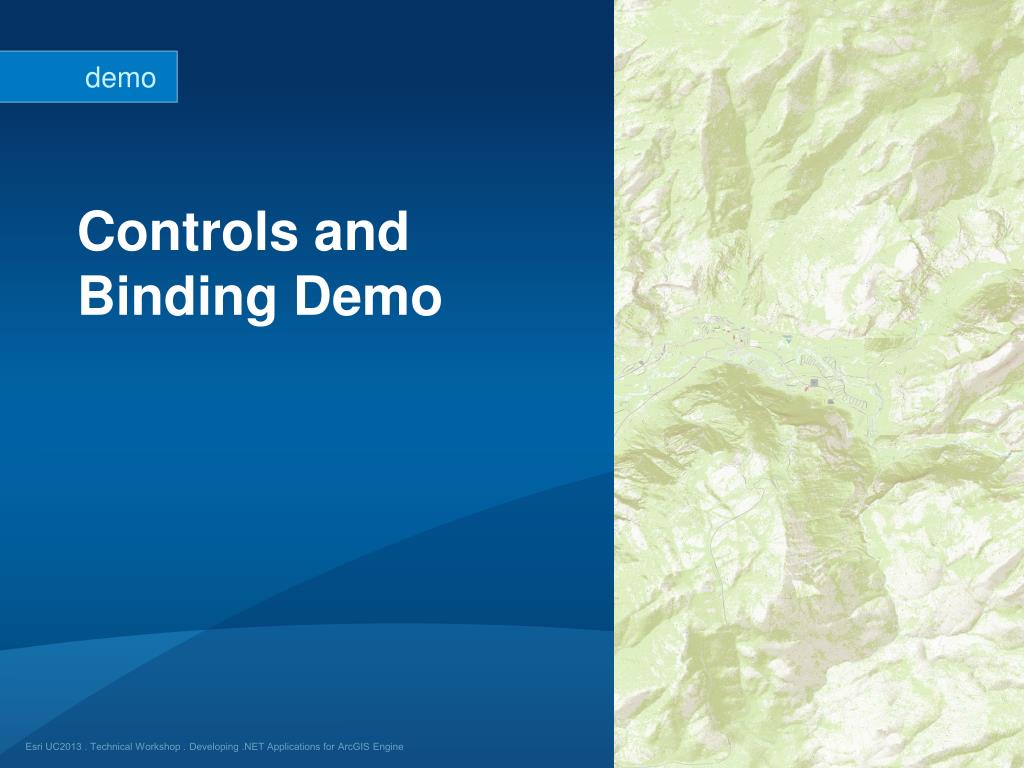 demo

Controls and Binding Demo

Esri UC2013 . Technical Workshop . Developing .NET Applications for ArcGIS Engine